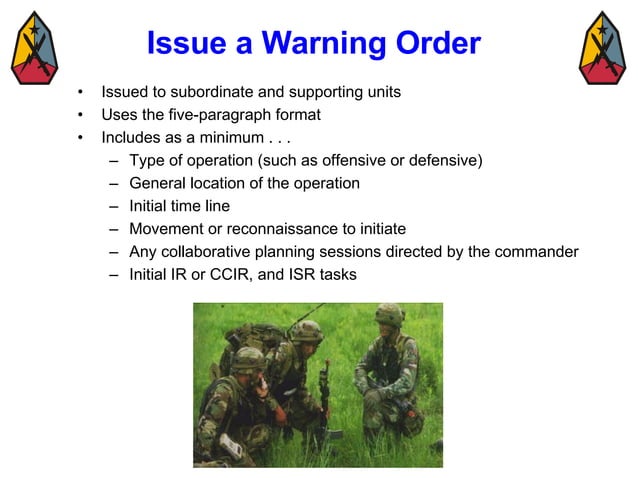 Issue a Warning Order

• Issued to subordinate and supporting units
• Uses the five-paragraph format
• Includes as a minimum . . .
 – Type of operation (such as offensive or defensive)
 – General location of the operation
 – Initial time line
 – Movement or reconnaissance to initiate
 – Any collaborative planning sessions directed by the commander
 – Initial IR or CCIR, and ISR tasks